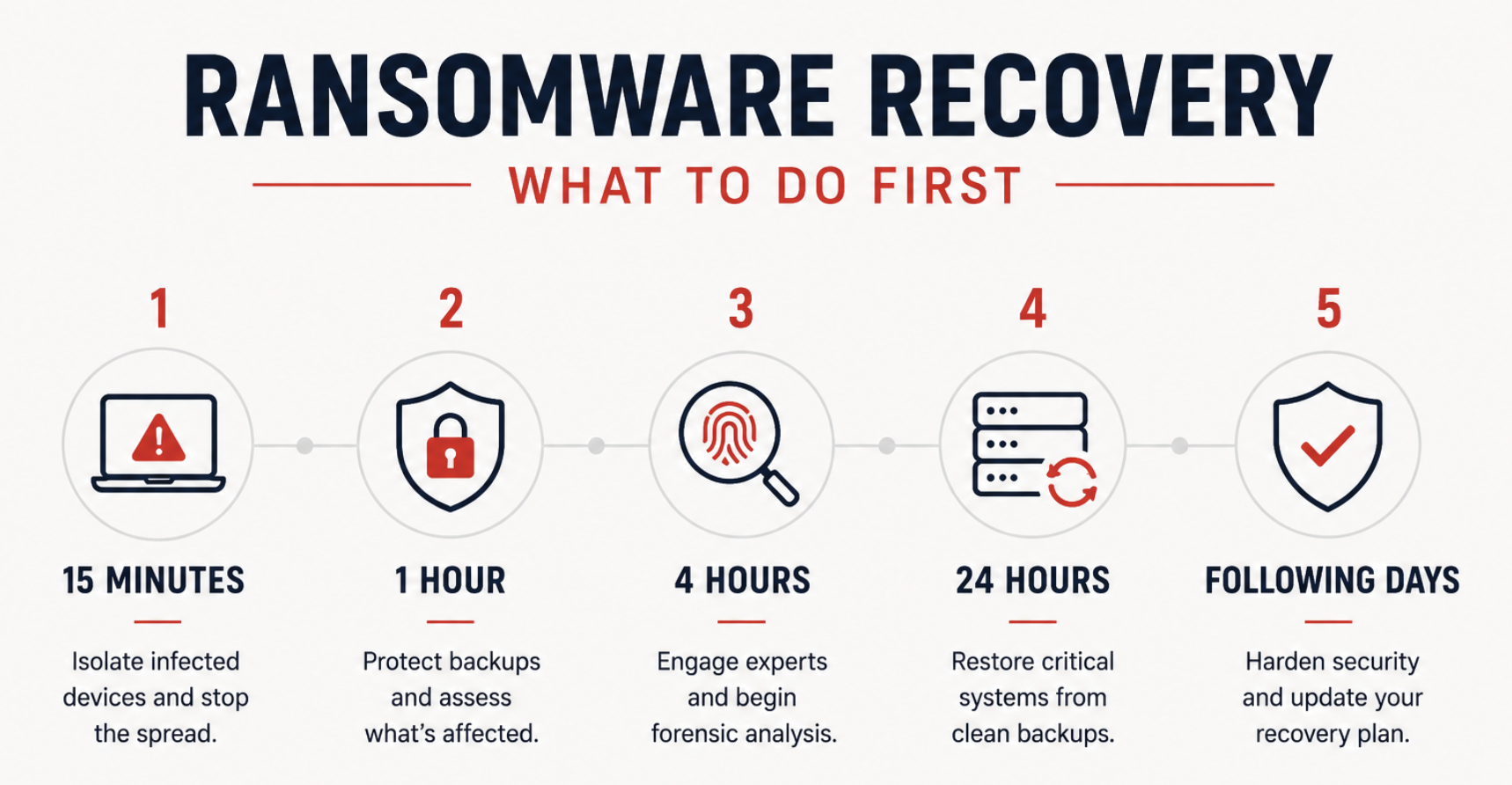 RANSOMWARE RECOVERY

WHAT TO DO FIRST

1

15 MINUTES

Isolate infected devices and stop the spread.

2

1 HOUR

Protect backups and assess what's affected.

3

4 HOURS

Engage experts and begin forensic analysis.

4

24 HOURS

Restore critical systems from clean backups.

5

FOLLOWING DAYS

Harden security and update your recovery plan.